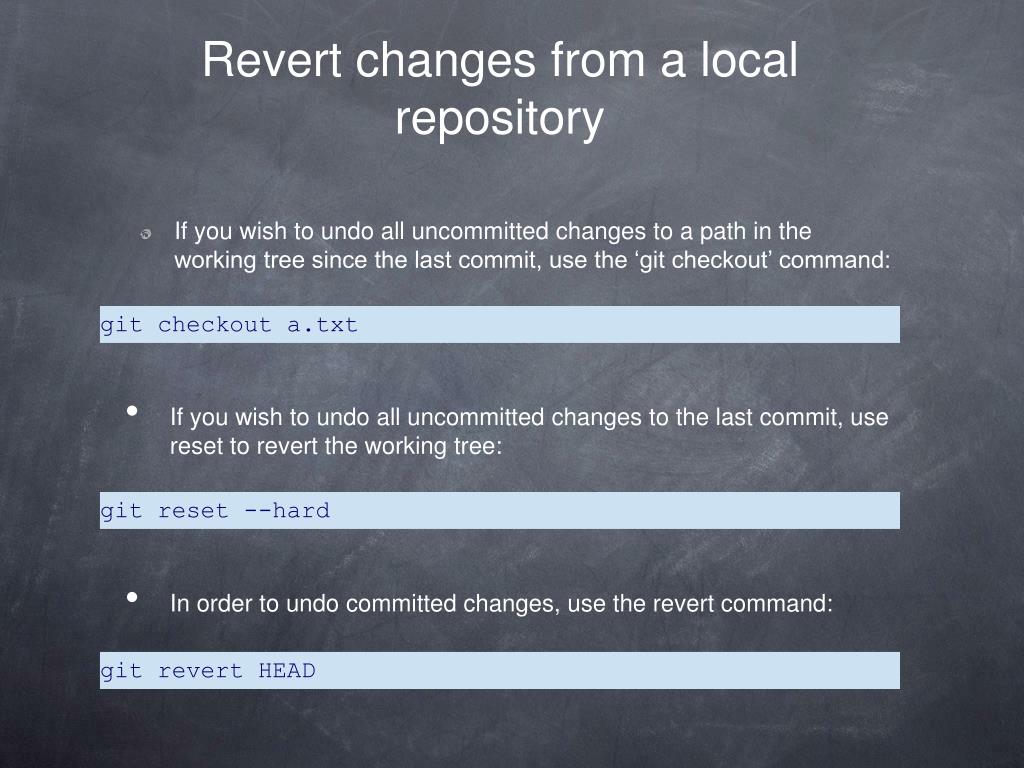 Revert changes from a local repository

If you wish to undo all uncommitted changes to a path in the working tree since the last commit, use the ‘git checkout’ command:

git checkout a.txt

• If you wish to undo all uncommitted changes to the last commit, use reset to revert the working tree:

git reset --hard

• In order to undo committed changes, use the revert command:

git revert HEAD